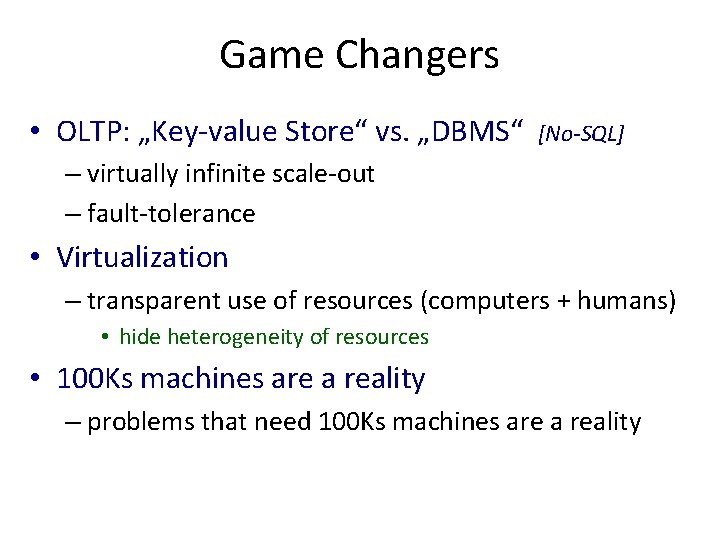 Game Changers

• OLTP: „Key-value Store“ vs. „DBMS“ [No-SQL]
– virtually infinite scale-out
– fault-tolerance

• Virtualization
– transparent use of resources (computers + humans)
• hide heterogeneity of resources

• 100Ks machines are a reality
– problems that need 100Ks machines are a reality